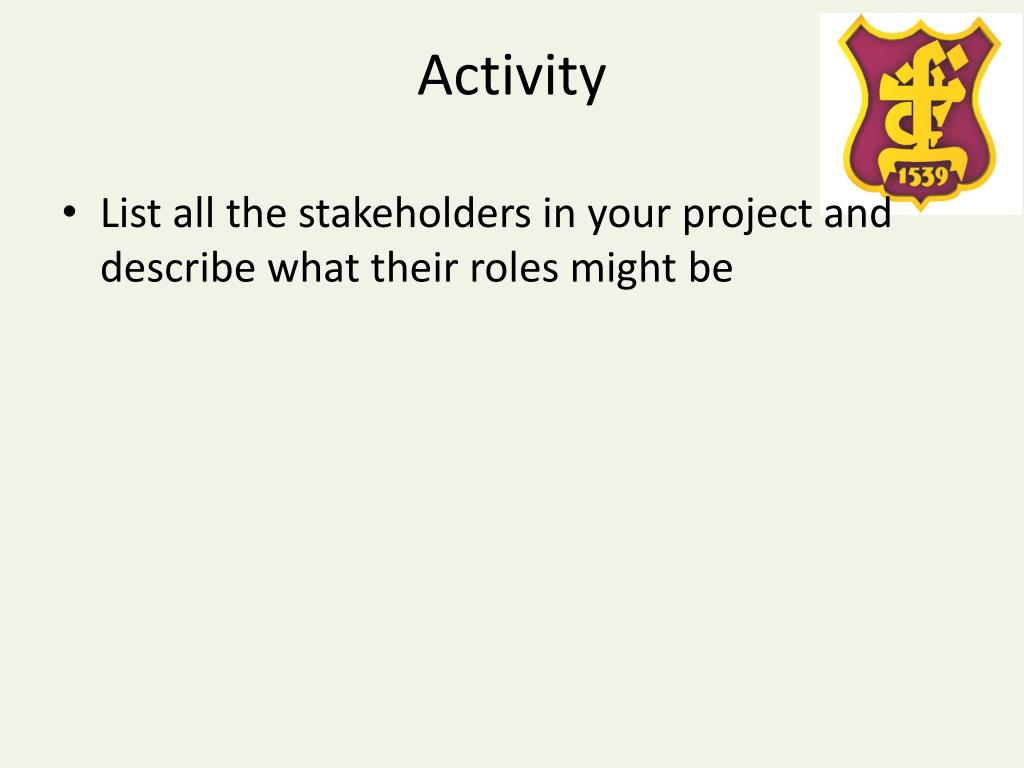 Activity

1539

• List all the stakeholders in your project and describe what their roles might be